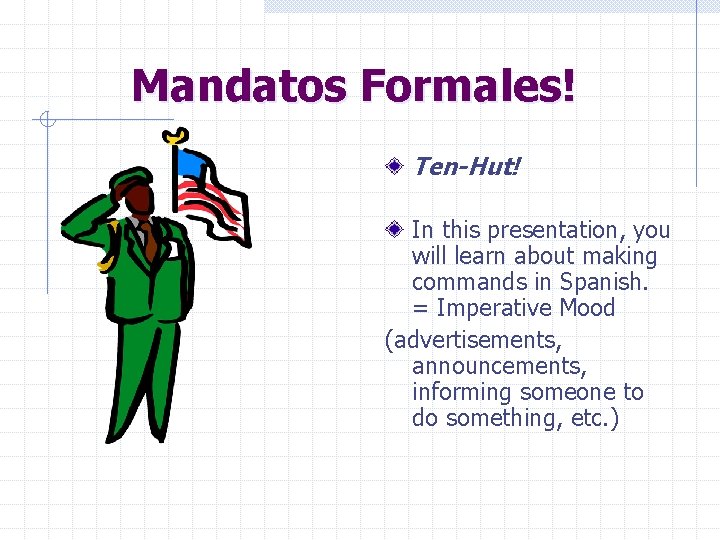 Mandatos Formales!

Ten-Hut!

In this presentation, you will learn about making commands in Spanish. = Imperative Mood

(advertisements, announcements, informing someone to do something, etc.)